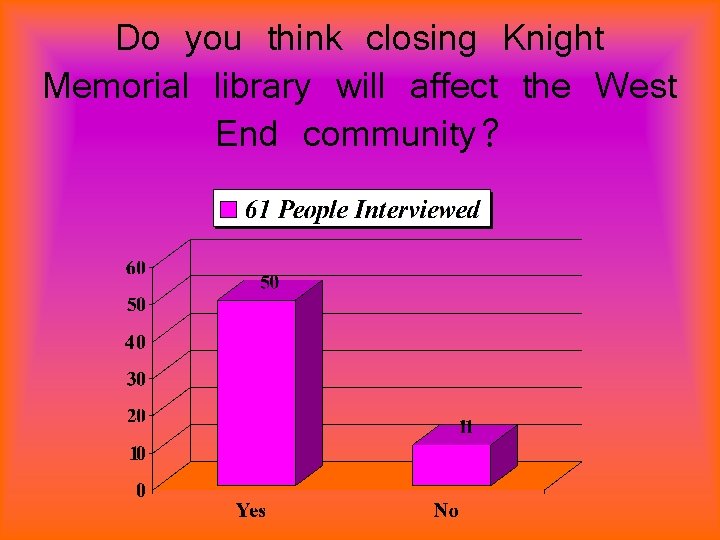 Do you think closing Knight Memorial library will affect the West End community?

61 People Interviewed

60
50
40
30
20
10
0

50
11

Yes
No